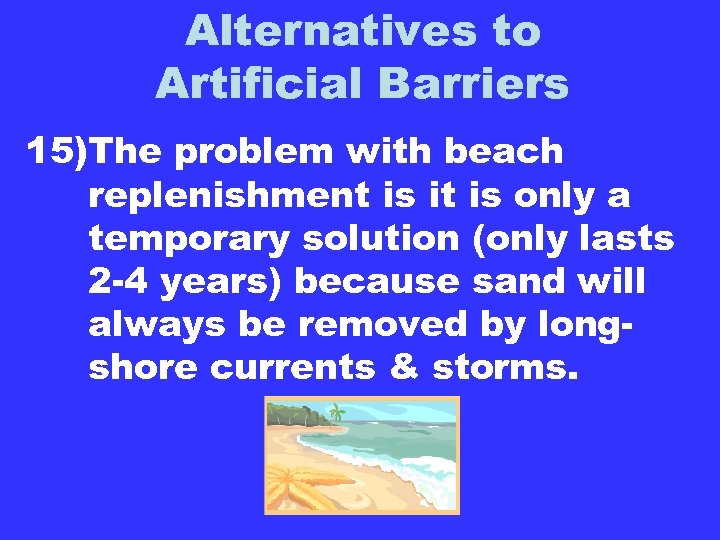 Alternatives to Artificial Barriers

15)The problem with beach replenishment is it is only a temporary solution (only lasts 2-4 years) because sand will always be removed by longshore currents & storms.